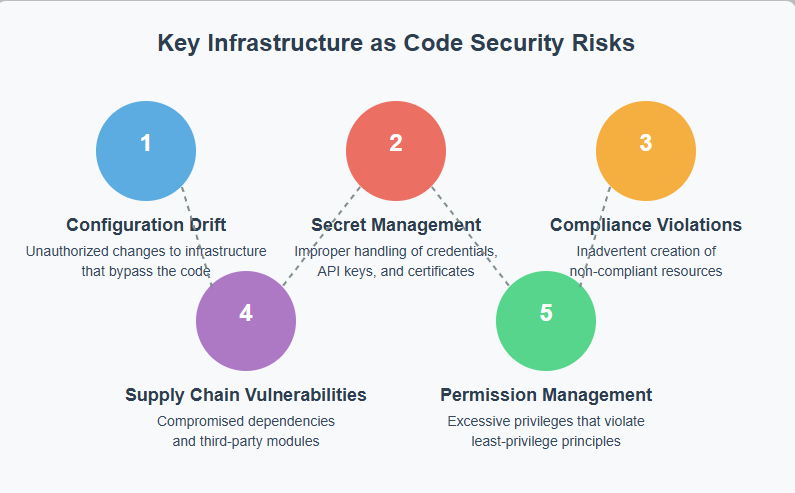 Key Infrastructure as Code Security Risks

1

Configuration Drift

Unauthorized changes to infrastructure that bypass the code

2

Secret Management

Improper handling of credentials, API keys, and certificates

3

Compliance Violations

Inadvertent creation of non-compliant resources

4

Supply Chain Vulnerabilities

Compromised dependencies and third-party modules

5

Permission Management

Excessive privileges that violate least-privilege principles